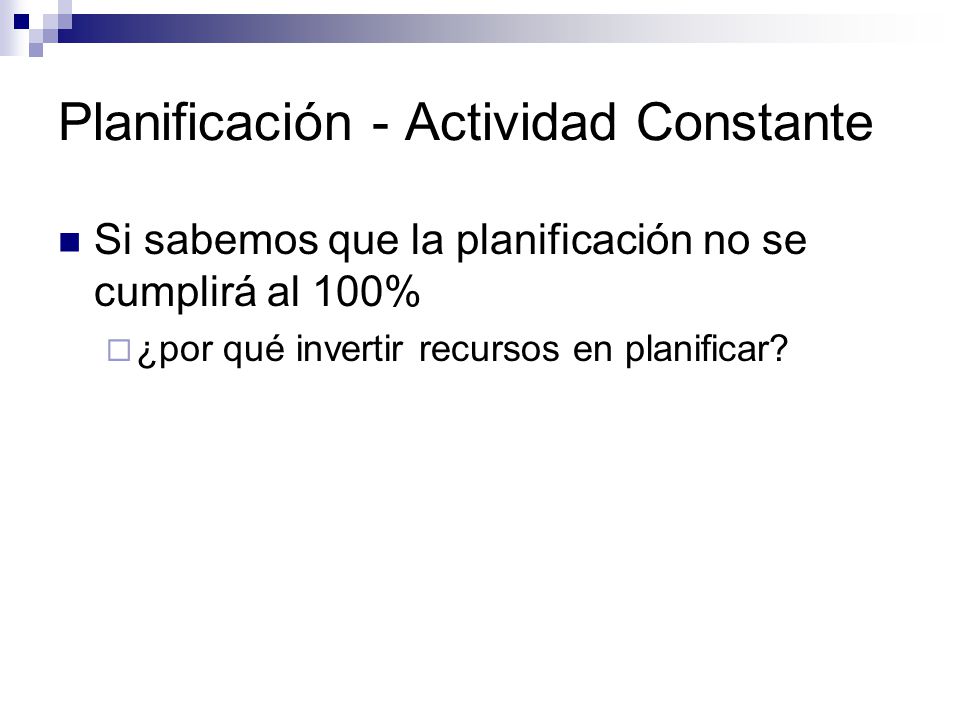 Planificación - Actividad Constante

Si sabemos que la planificación no se cumplirá al 100%

¿por qué invertir recursos en planificar?